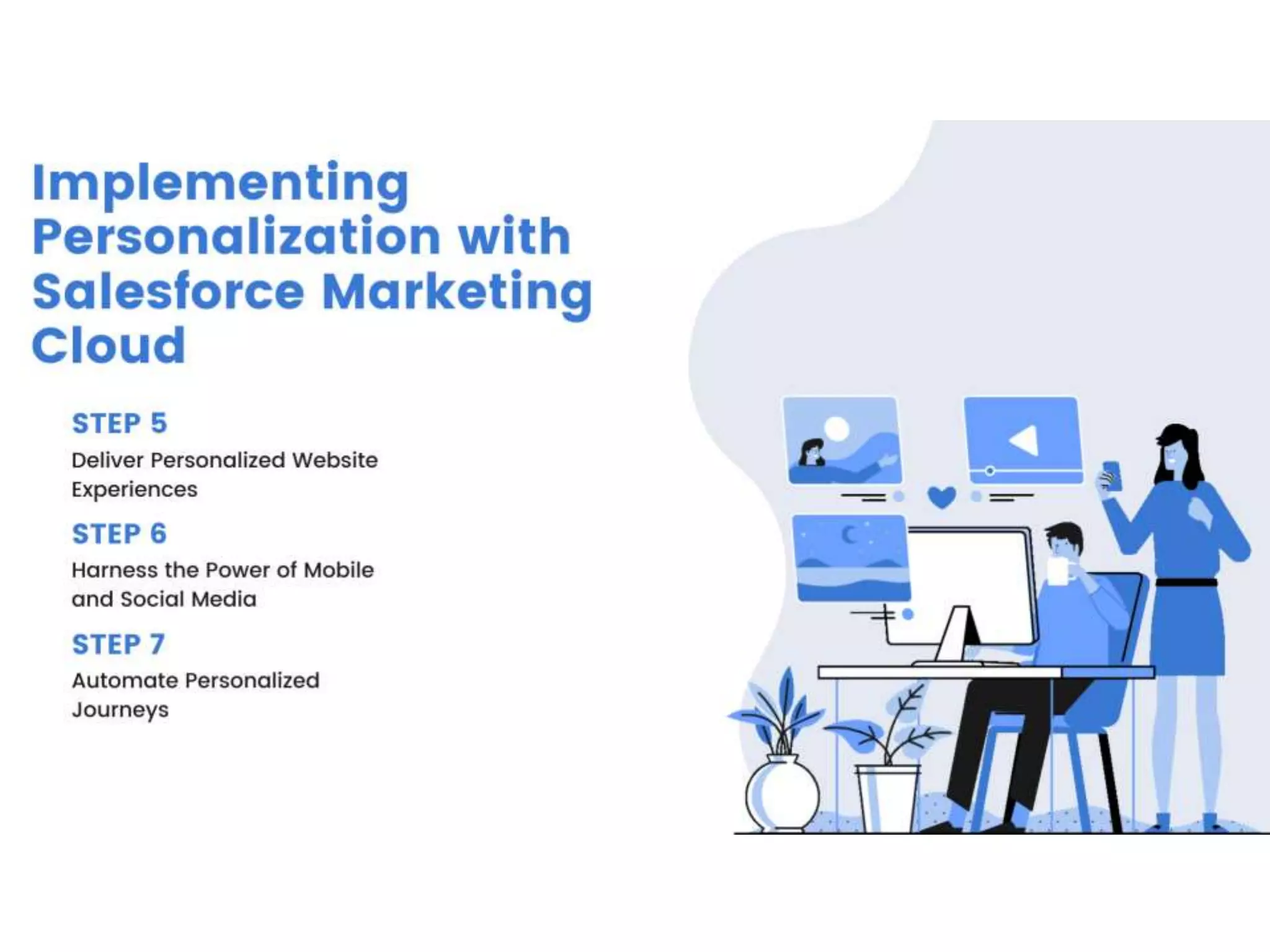 Implementing Personalization with Salesforce Marketing Cloud

STEP 5

Deliver Personalized Website Experiences

STEP 6

Harness the Power of Mobile and Social Media

STEP 7

Automate Personalized Journeys